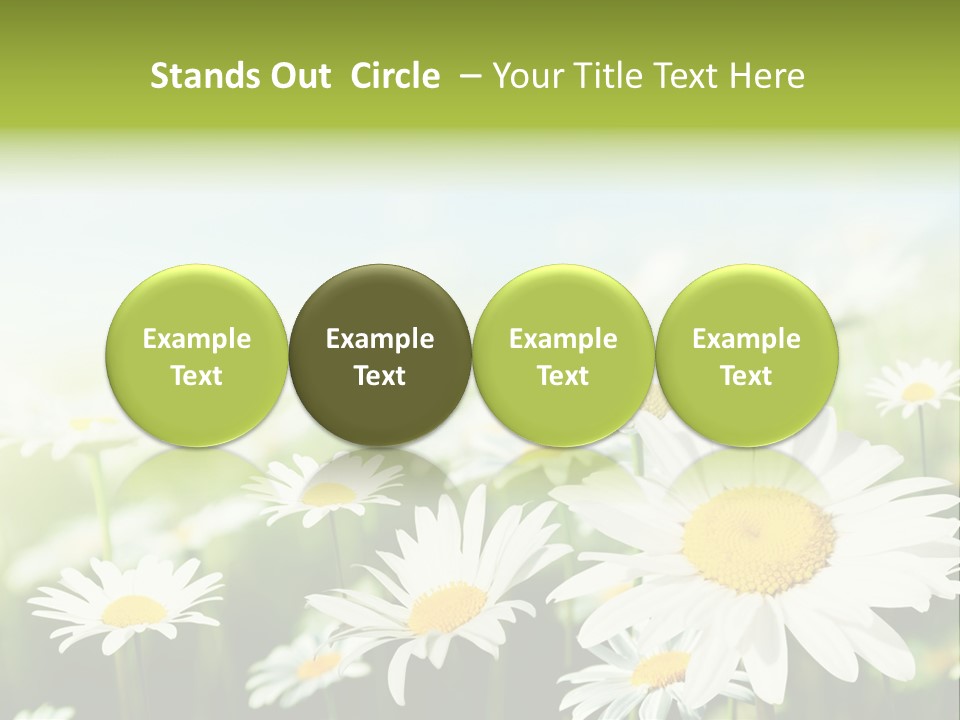 Stands Out Circle – Your Title Text Here

Example Text

Example Text

Example Text

Example Text